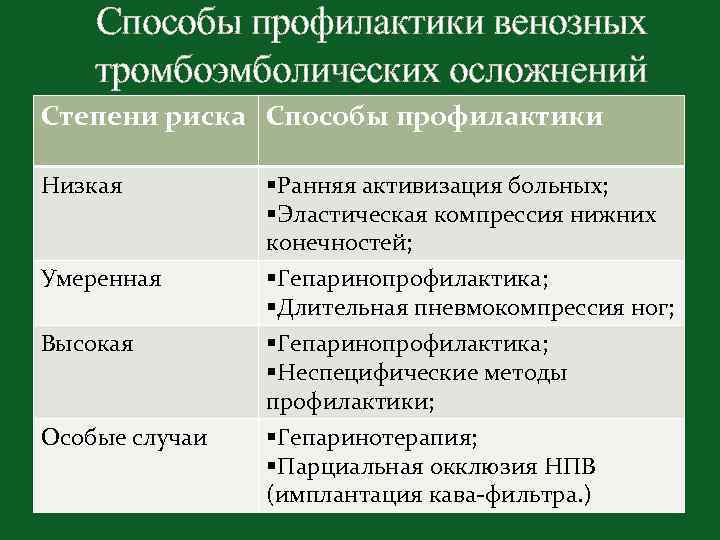 Способы профилактики венозных тромбоэмболических осложнений

| Степени риска | Способы профилактики |
|---|---|
| Низкая | ▪Ранняя активизация больных; ▪Эластическая компрессия нижних конечностей; |
| Умеренная | ▪Гепаринопрофилактика; ▪Длительная пневмокомпрессия ног; |
| Высокая | ▪Гепаринопрофилактика; ▪Неспецифические методы профилактики; |
| Особые случаи | ▪Гепаринотерапия; ▪Парциальная окклюзия НПВ (имплантация кава-фильтра.) |